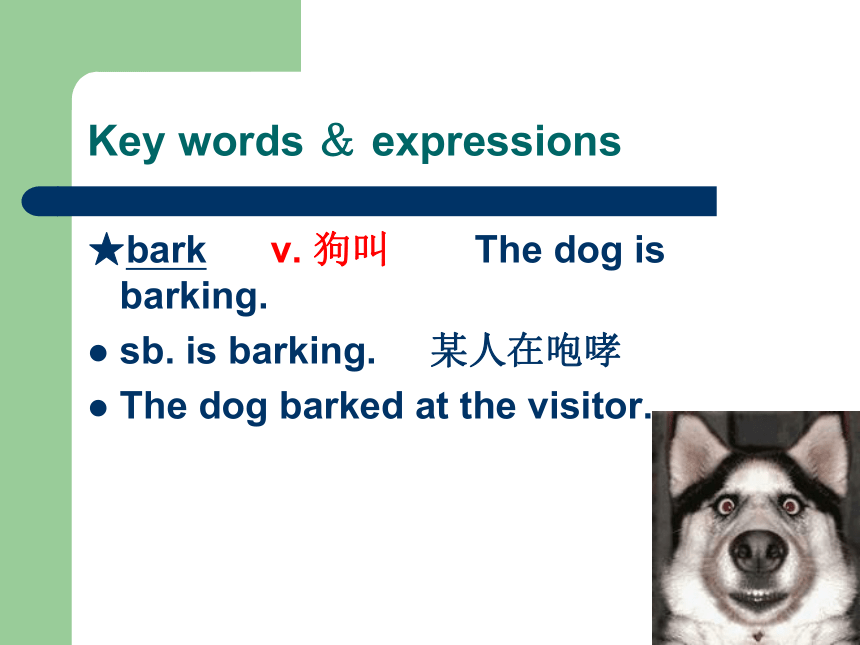 Key words & expressions

★bark v. 狗叫 The dog is barking.

● sb. is barking. 某人在咆哮

● The dog barked at the visitor.